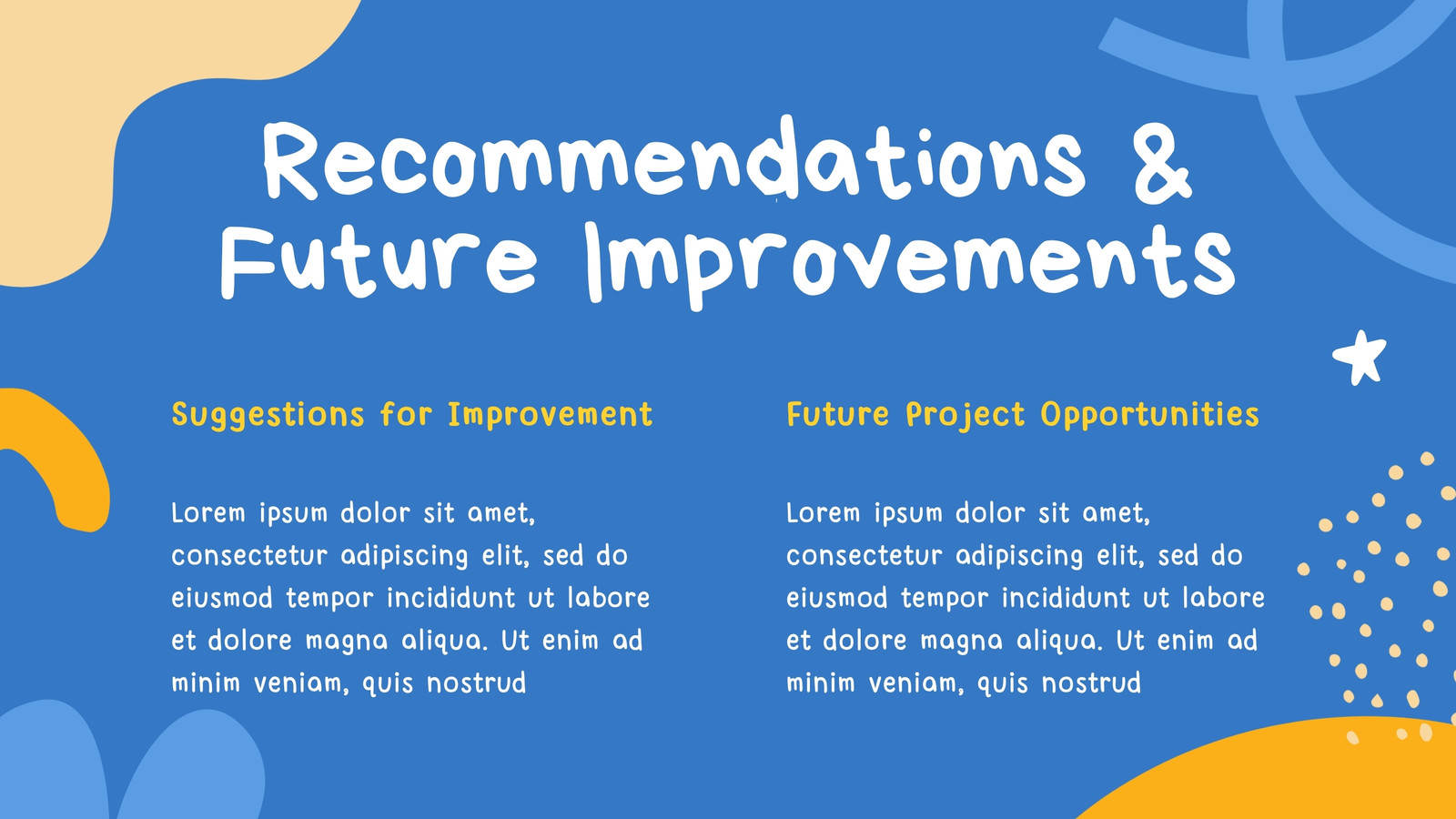 Recommendations &
Future Improvements

Suggestions for Improvement

Lorem ipsum dolor sit amet, consectetur adipiscing elit, sed do eiusmod tempor incididunt ut labore et dolore magna aliqua. Ut enim ad minim veniam, quis nostrud

Future Project Opportunities

Lorem ipsum dolor sit amet, consectetur adipiscing elit, sed do eiusmod tempor incididunt ut labore et dolore magna aliqua. Ut enim ad minim veniam, quis nostrud